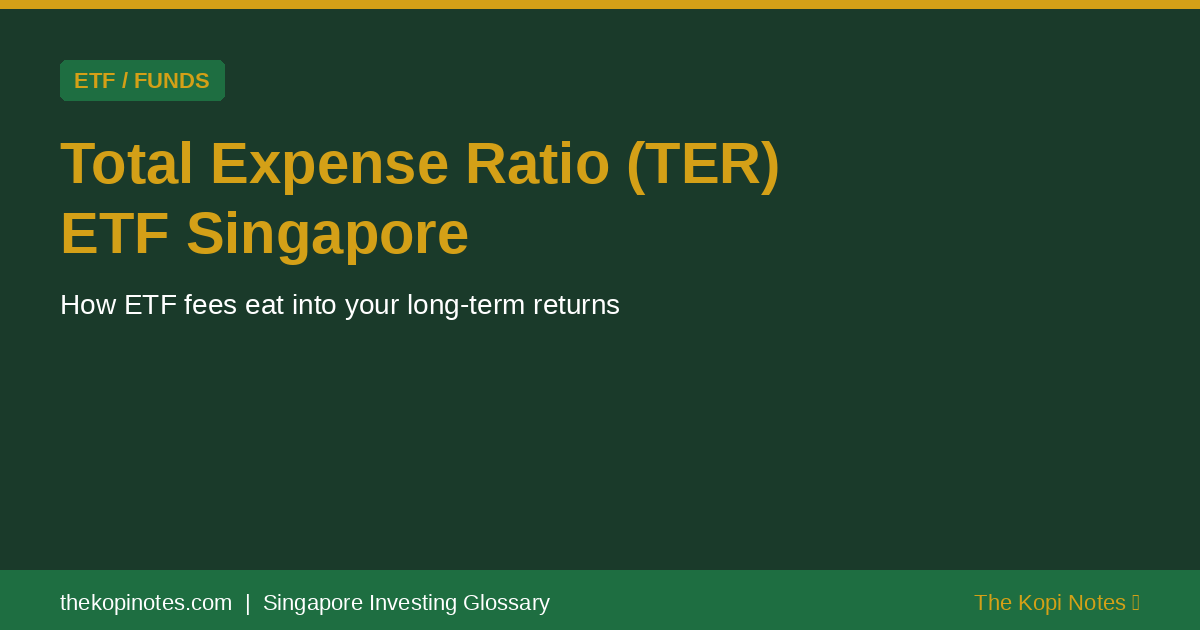 ETF / FUNDS

Total Expense Ratio (TER) ETF Singapore

How ETF fees eat into your long-term returns

thekopinotes.com | Singapore Investing Glossary

The Kopi Notes